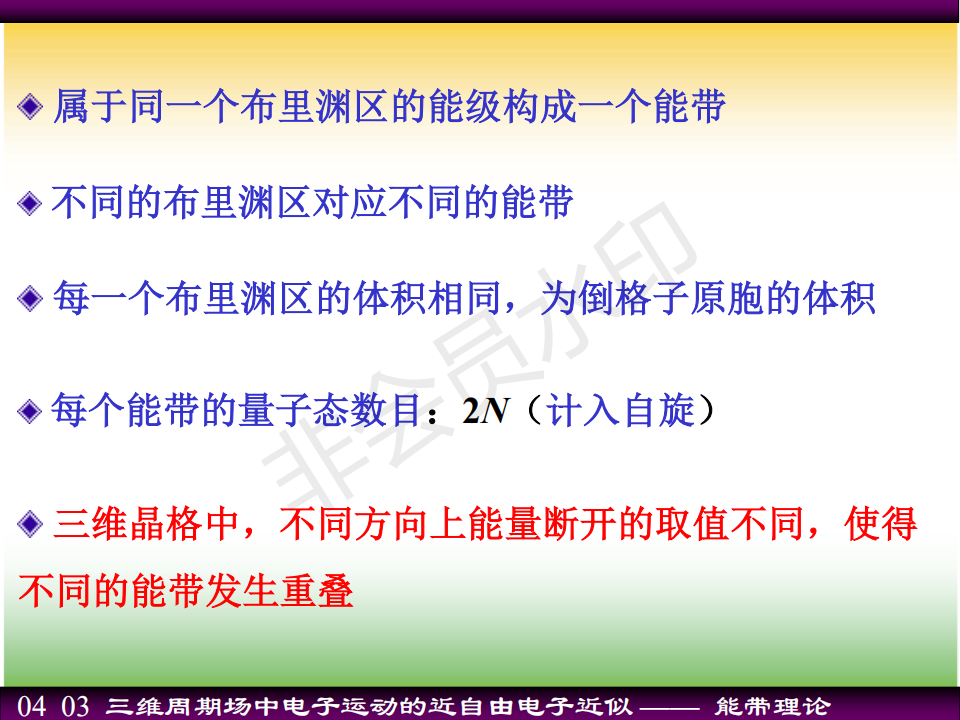 属于同一个布里渊区的能级构成一个能带

不同的布里渊区对应不同的能带

每一个布里渊区的体积相同，为倒格子原胞的体积

每个能带的量子态数目：$2N$（计入自旋）

三维晶格中，不同方向上能量断开的取值不同，使得不同的能带发生重叠

非会员水印

04 03 三维周期场中电子运动的近自由电子近似 —— 能带理论